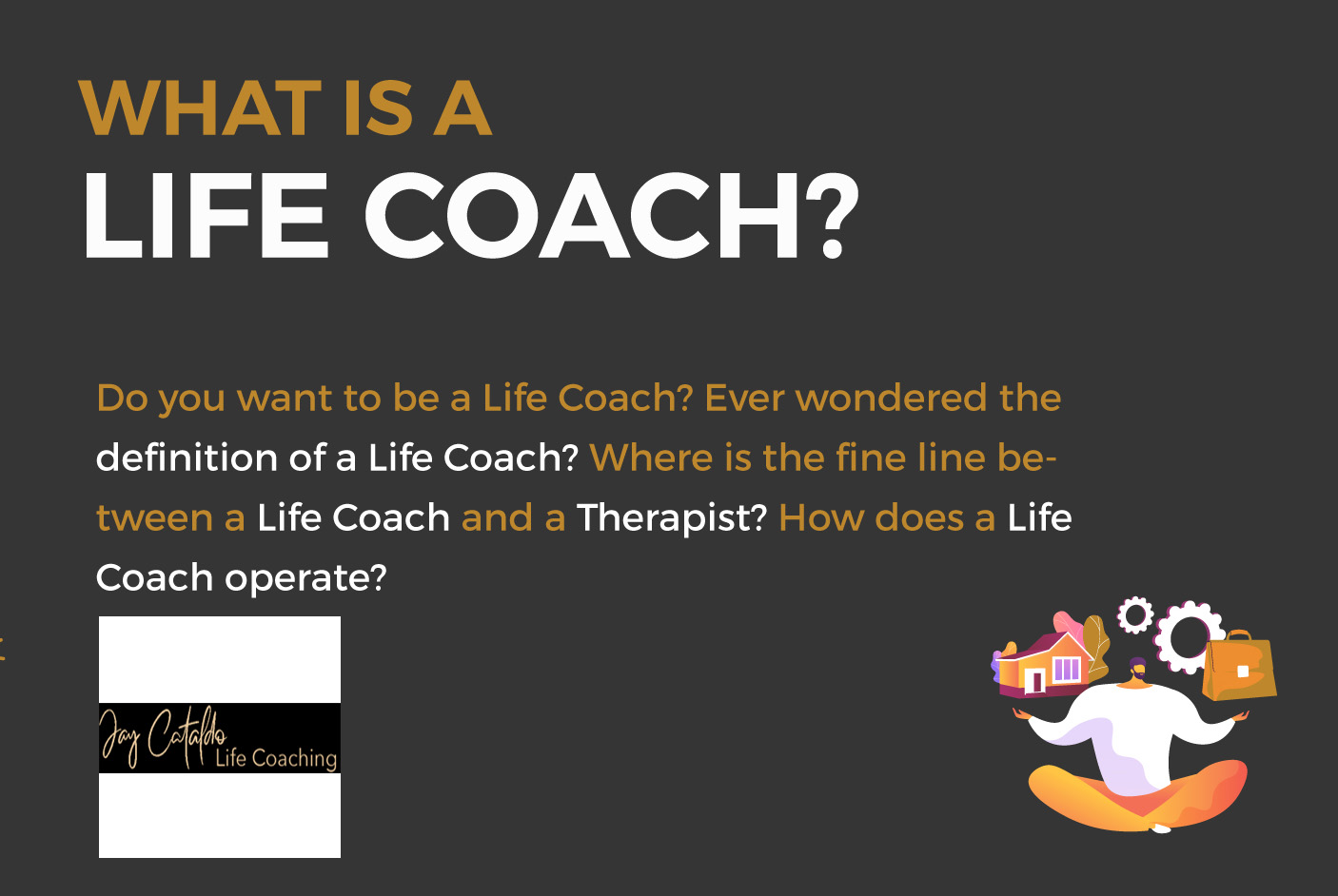 WHAT IS A
LIFE COACH?

Do you want to be a Life Coach? Ever wondered the definition of a Life Coach? Where is the fine line between a Life Coach and a Therapist? How does a Life Coach operate?

Jay Cataldo Life Coaching